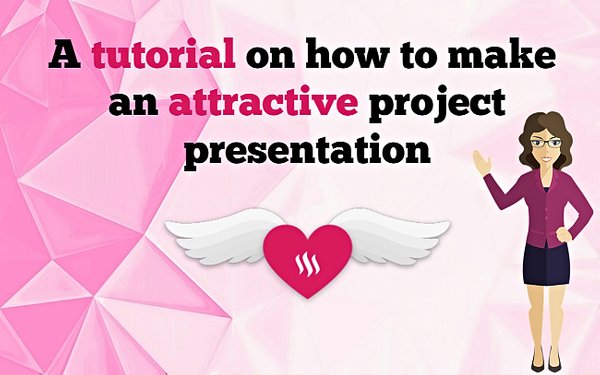 A tutorial on how to make an attractive project presentation